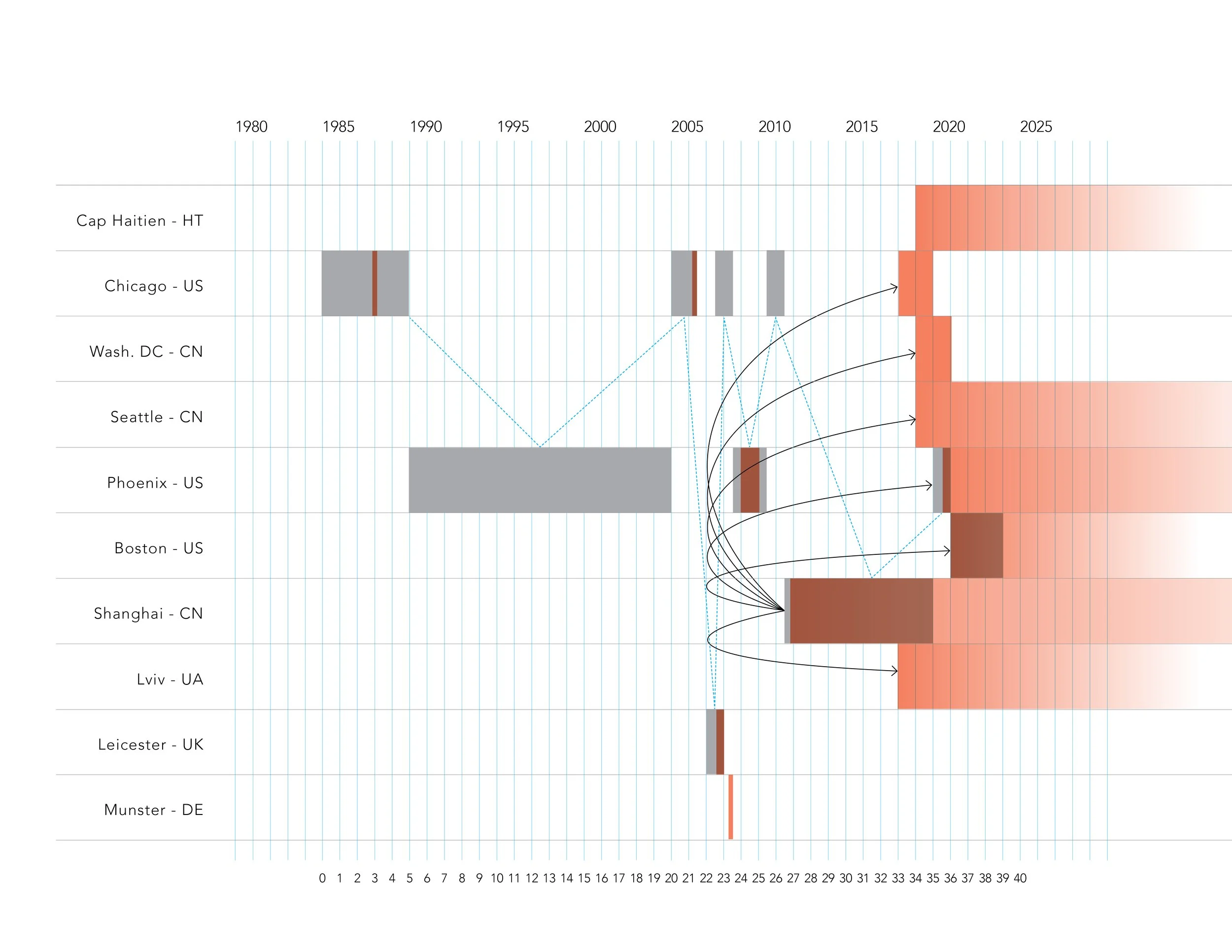 1980 1985 1990 1995 2000 2005 2010 2015 2020 2025

Cap Haitien - HT

Chicago - US

Wash. DC - CN

Seattle - CN

Phoenix - US

Boston - US

Shanghai - CN

Lviv - UA

Leicester - UK

Munster - DE

0 1 2 3 4 5 6 7 8 9 10 11 12 13 14 15 16 17 18 19 20 21 22 23 24 25 26 27 28 29 30 31 32 33 34 35 36 37 38 39 40